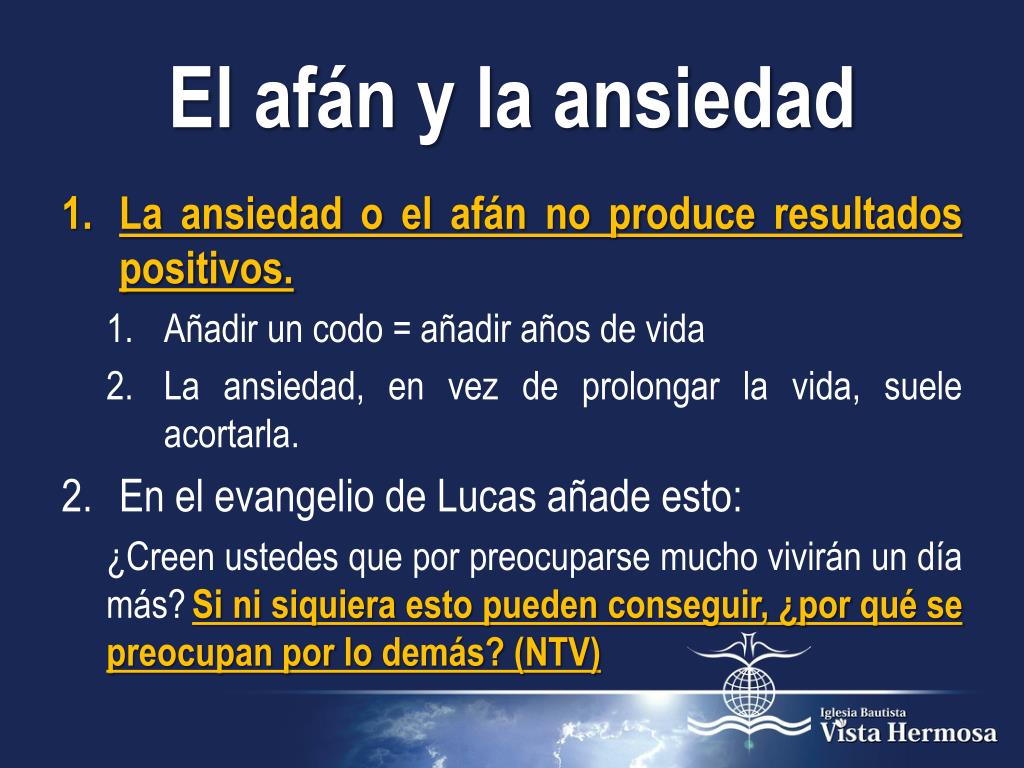 El afán y la ansiedad

1. La ansiedad o el afán no produce resultados positivos.
   1. Añadir un codo = añadir años de vida
   2. La ansiedad, en vez de prolongar la vida, suele acortarla.
2. En el evangelio de Lucas añade esto:

¿Creen ustedes que por preocuparse mucho vivirán un día más? Si ni siquiera esto pueden conseguir, ¿por qué se preocupan por lo demás? (NTV)

Iglesia Bautista
Vista Hermosa